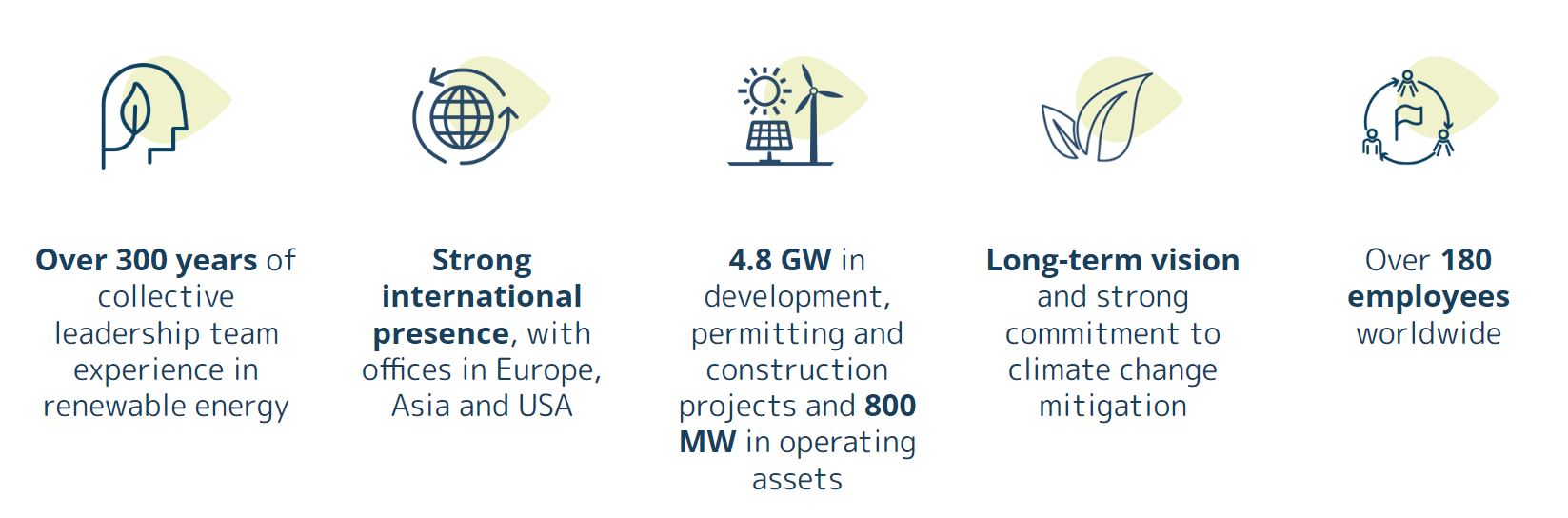 Over 300 years of collective leadership team experience in renewable energy

Strong international presence, with offices in Europe, Asia and USA

4.8 GW in development, permitting and construction projects and 800 MW in operating assets

Long-term vision and strong commitment to climate change mitigation

Over 180 employees worldwide